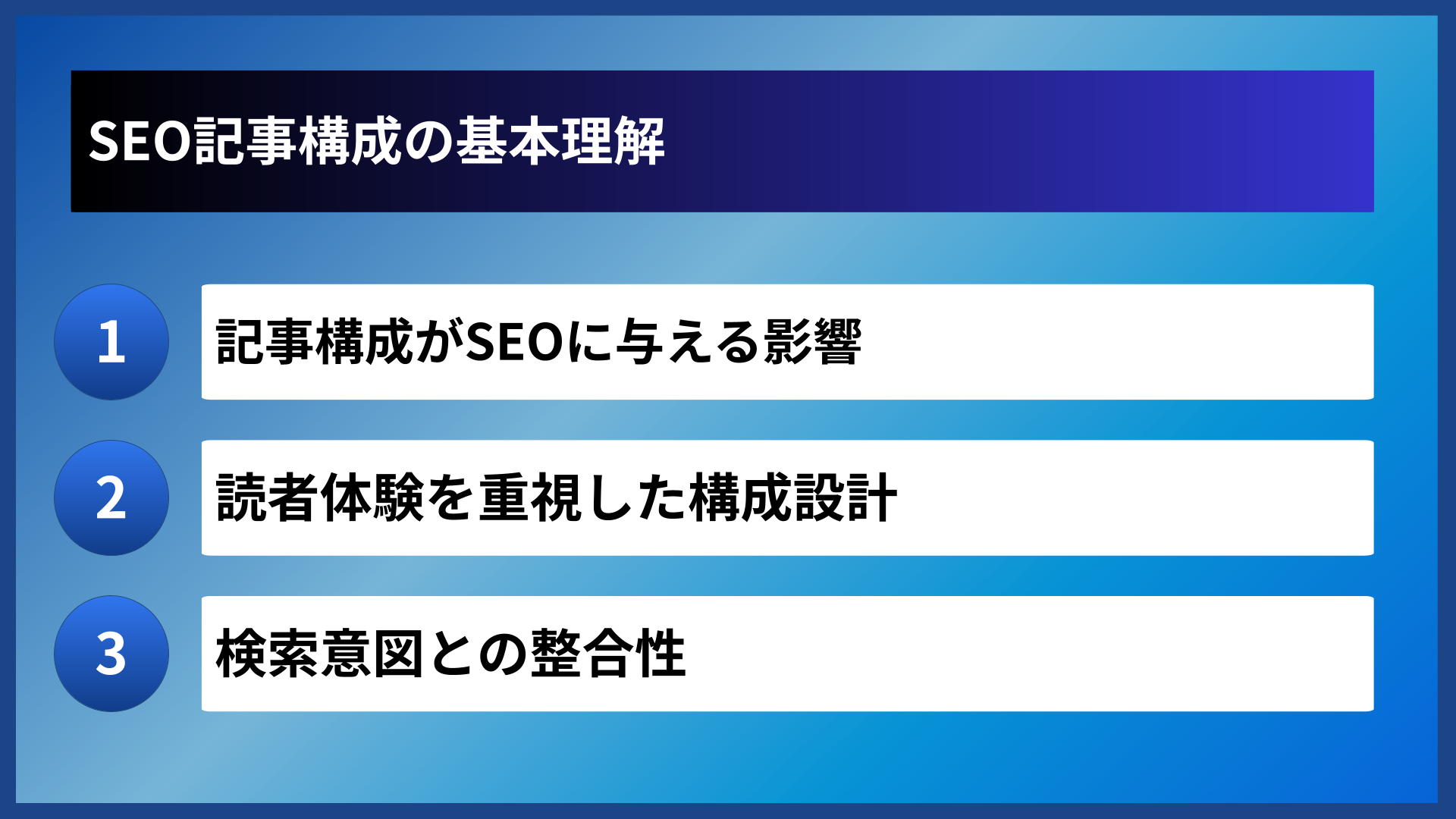 SEO記事構成の基本理解

1
記事構成がSEOに与える影響

2
読者体験を重視した構成設計

3
検索意図との整合性